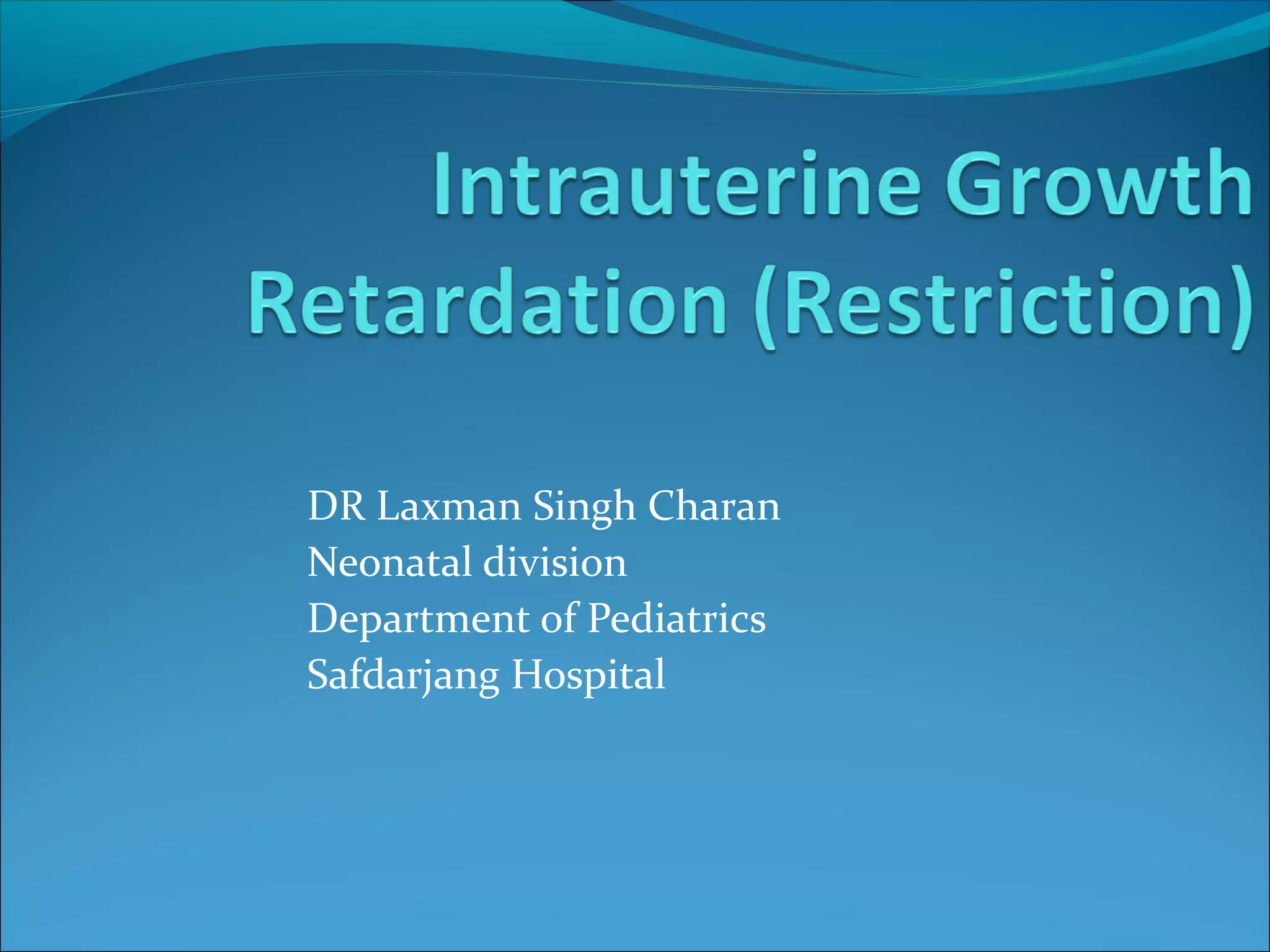 Intrauterine Growth Retardation (Restriction)

DR Laxman Singh Charan
Neonatal division
Department of Pediatrics
Safdarjang Hospital